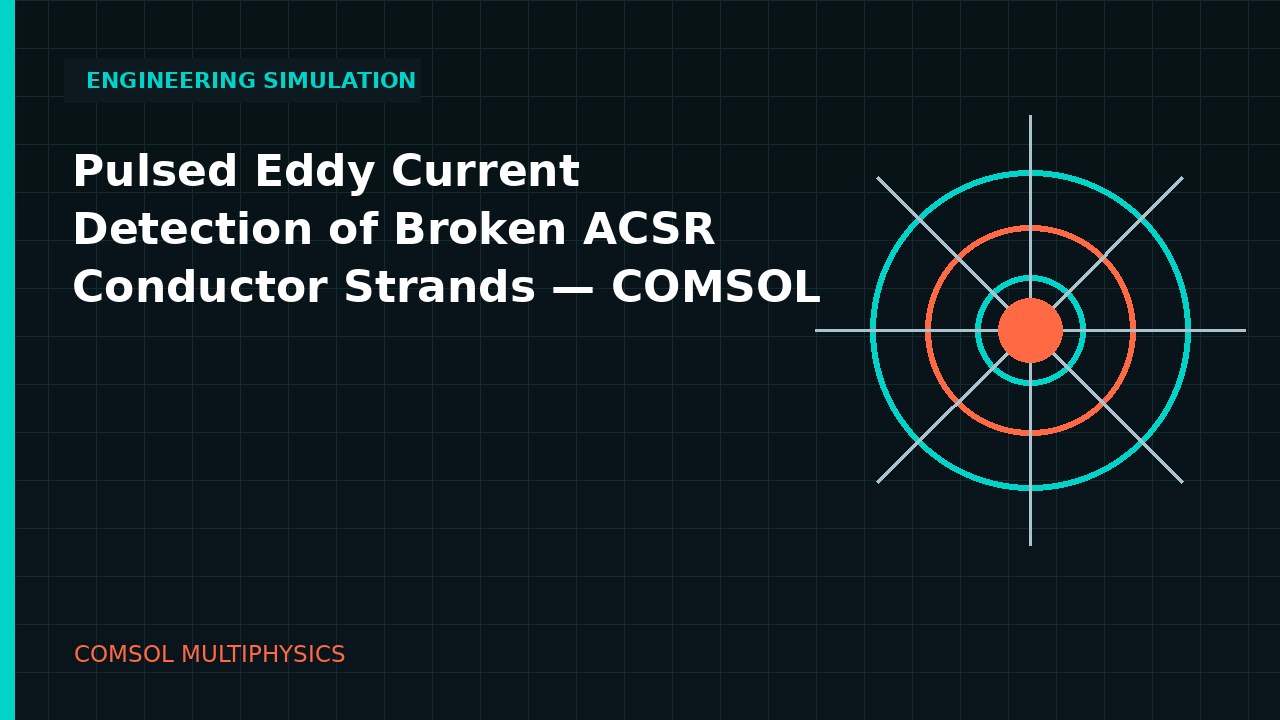 ENGINEERING SIMULATION

Pulsed Eddy Current Detection of Broken ACSR Conductor Strands — COMSOL

COMSOL MULTIPHYSICS